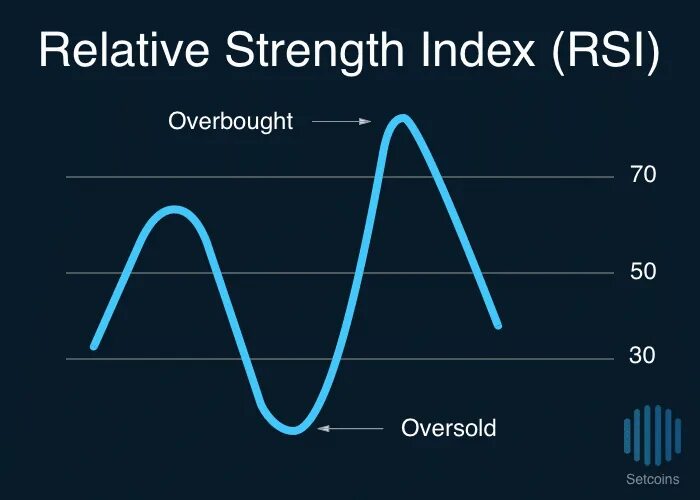 Relative Strength Index (RSI)

Overbought

70

50

30

Oversold

Setcoins